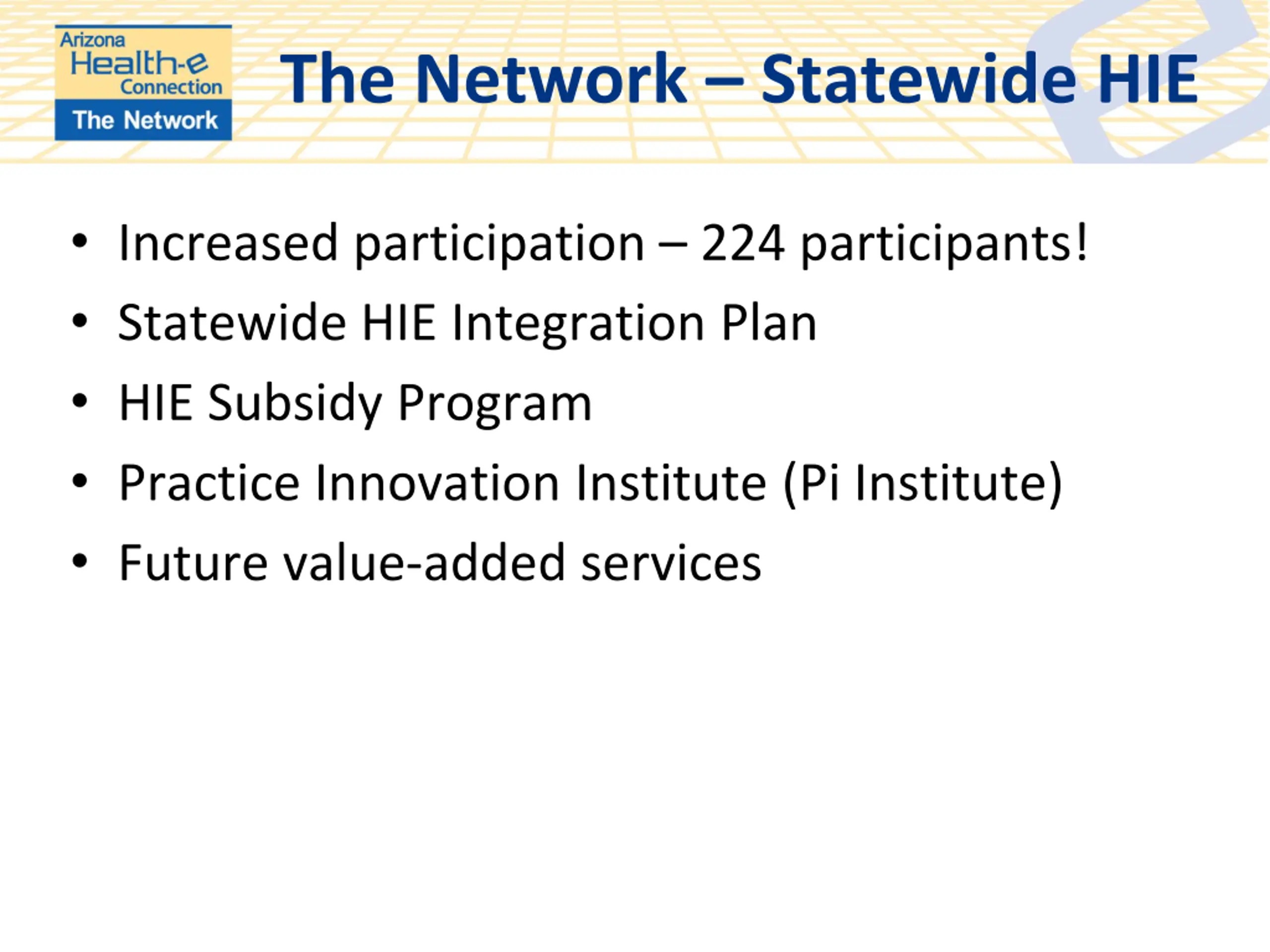 Arizona
Health-e
Connection
The Network

The Network – Statewide HIE

• Increased participation – 224 participants!
• Statewide HIE Integration Plan
• HIE Subsidy Program
• Practice Innovation Institute (Pi Institute)
• Future value-added services